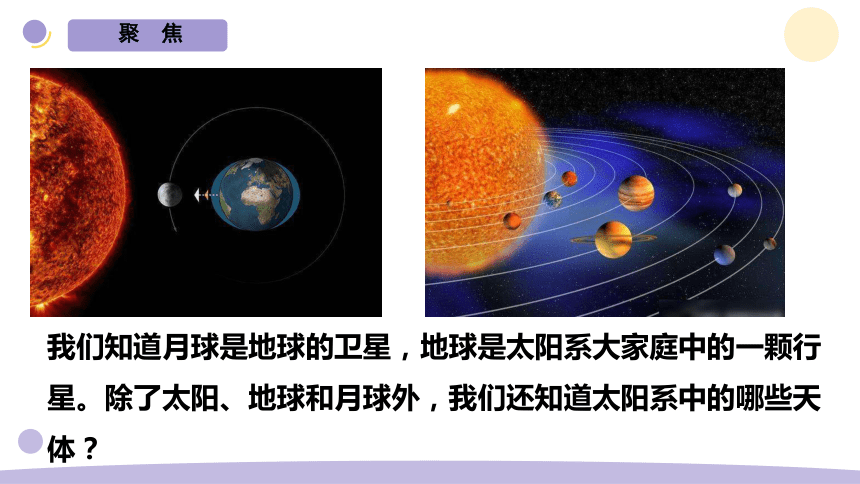 聚 焦

我们知道月球是地球的卫星，地球是太阳系大家庭中的一颗行星。除了太阳、地球和月球外，我们还知道太阳系中的哪些天体？